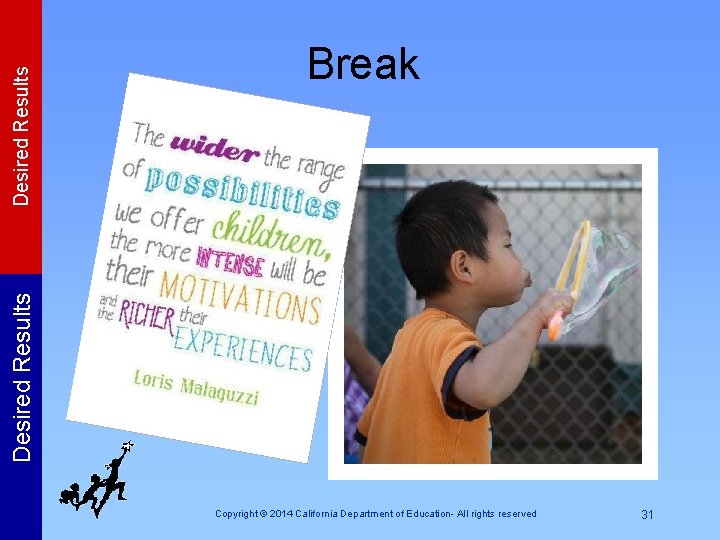 Desired Results

Desired Results

Break

The wider the range of possibilities we offer children, the more INTENSE will be their MOTIVATIONS and the RICHER their EXPERIENCES

Loris Malaguzzi

Copyright © 2014 California Department of Education- All rights reserved

31